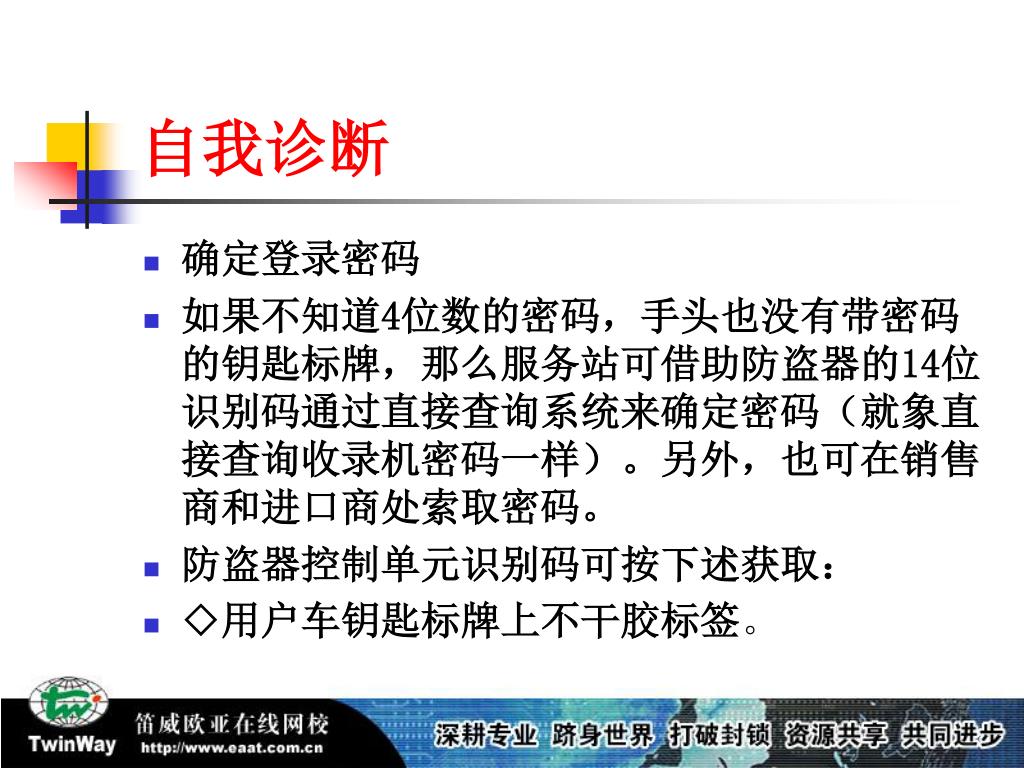 自我诊断

- 确定登录密码
- 如果不知道4位数的密码，手头也没有带密码的钥匙标牌，那么服务站可借助防盗器的14位识别码通过直接查询系统来确定密码（就象直接查询收录机密码一样）。另外，也可在销售商和进口商处索取密码。
- 防盗器控制单元识别码可按下述获取：
- ◇用户车钥匙标牌上不干胶标签。

TwinWay 笛威欧亚在线网校 http://www.eaat.com.cn

深耕专业 跻身世界 打破封锁 资源共享 共同进步